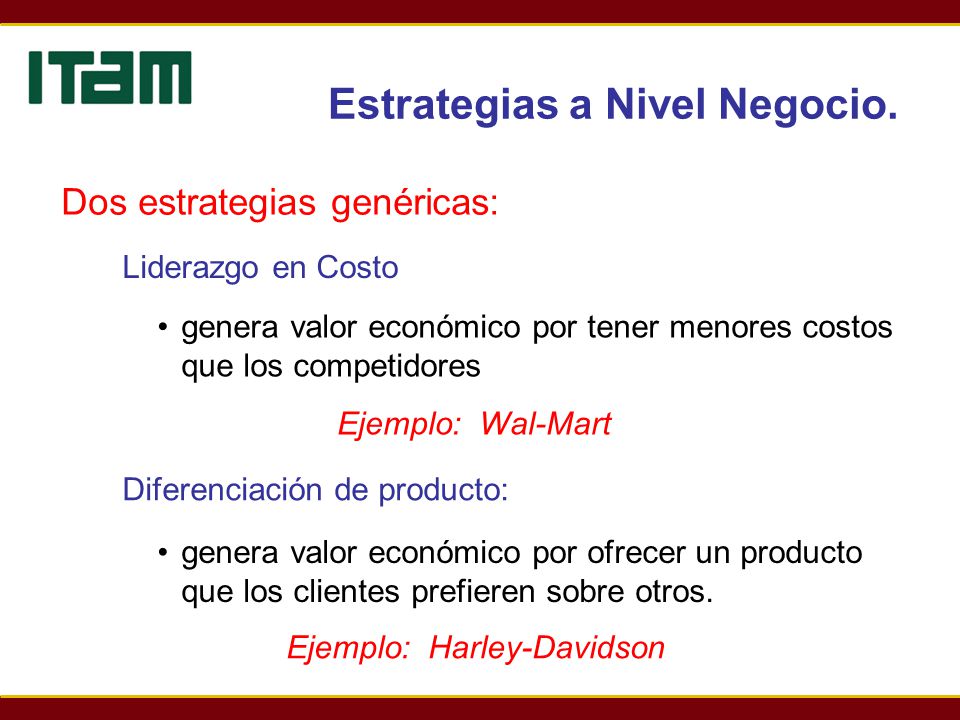 ITAM

Estrategias a Nivel Negocio.

Dos estrategias genéricas:

Liderazgo en Costo

• genera valor económico por tener menores costos que los competidores

Ejemplo: Wal-Mart

Diferenciación de producto:

• genera valor económico por ofrecer un producto que los clientes prefieren sobre otros.

Ejemplo: Harley-Davidson